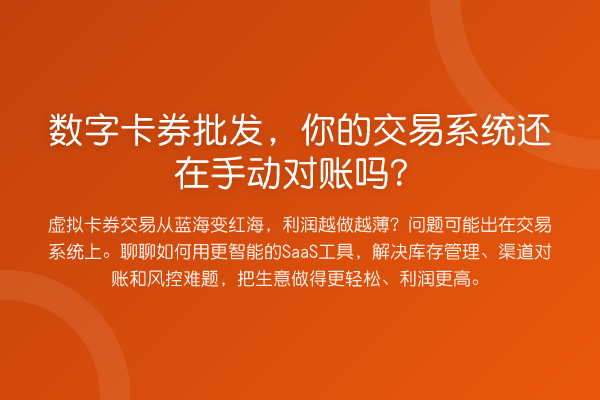 数字卡券批发，你的交易系统还在手动对账吗？

虚拟卡券交易从蓝海变红海，利润越做越薄？问题可能出在交易系统上。聊聊如何用更智能的SaaS工具，解决库存管理、渠道对账和风控难题，把生意做得更轻松、利润更高。